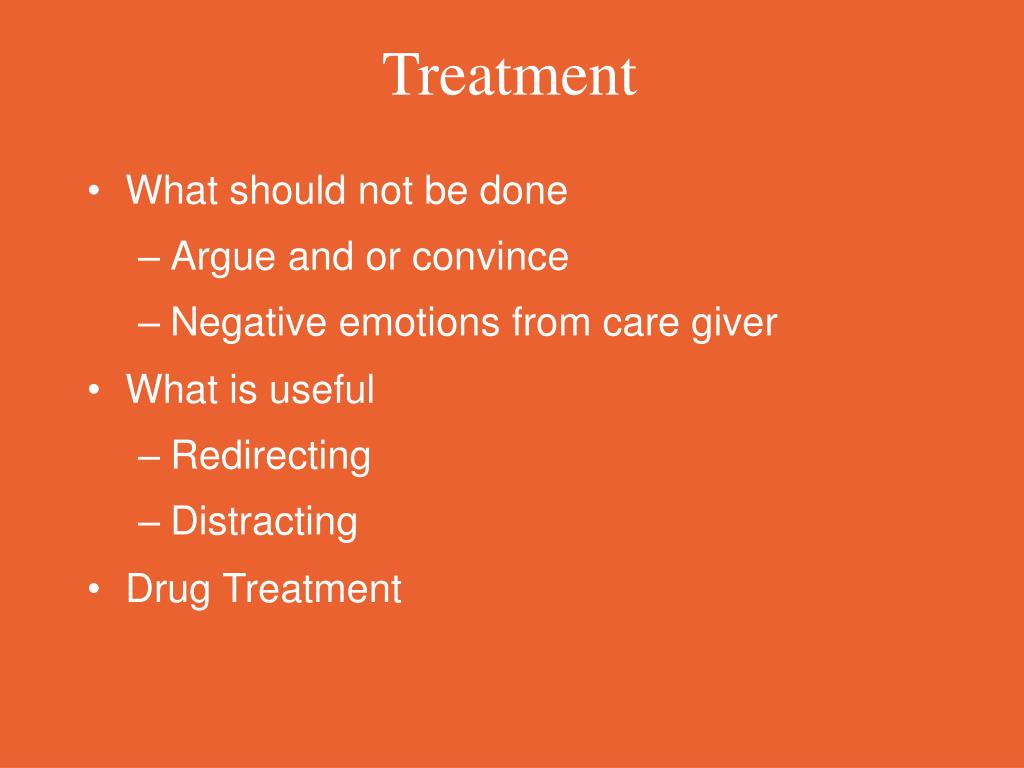 Treatment

• What should not be done
– Argue and or convince
– Negative emotions from care giver
• What is useful
– Redirecting
– Distracting
• Drug Treatment